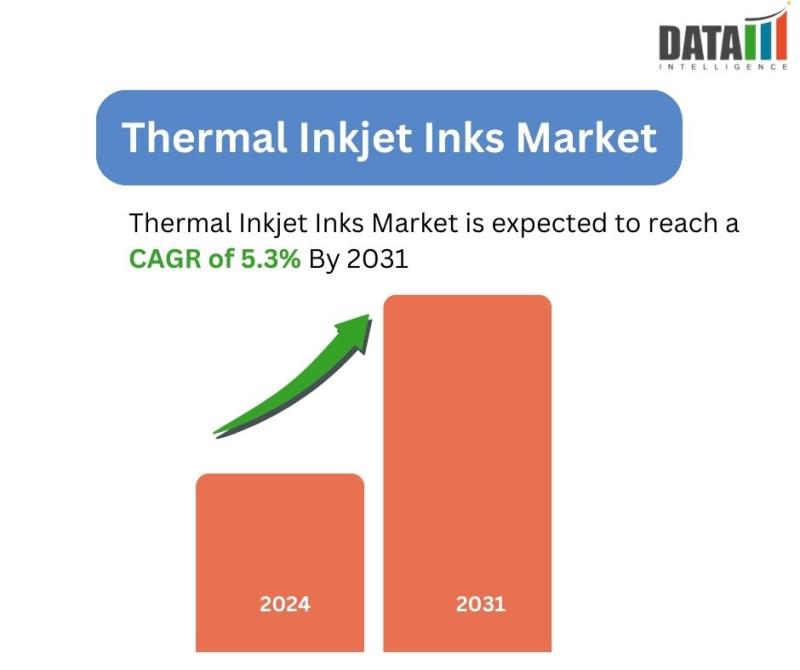 DATA
INTELLIGENCE

Thermal Inkjet Inks Market

Thermal Inkjet Inks Market is expected to reach a CAGR of 5.3% By 2031

2024

2031